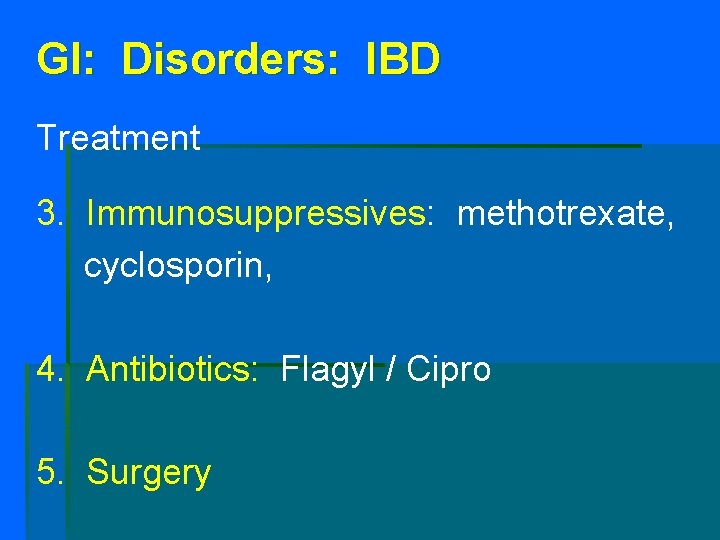 GI: Disorders: IBD

Treatment

3. Immunosuppressives: methotrexate, cyclosporin,

4. Antibiotics: Flagyl / Cipro

5. Surgery